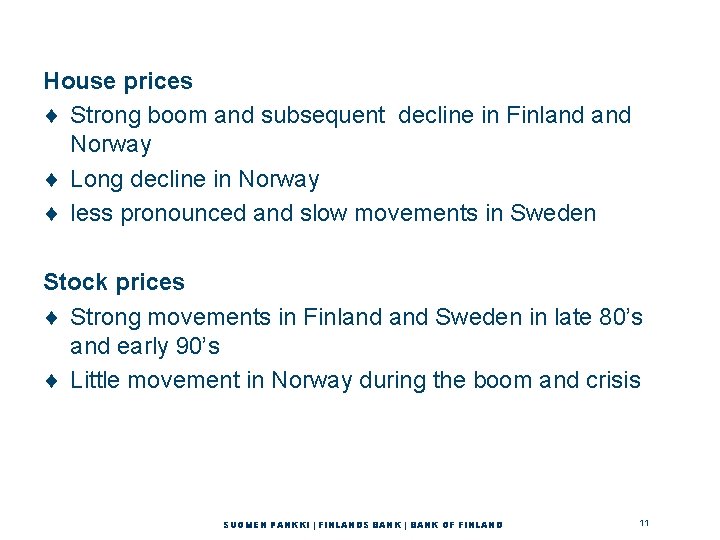 House prices

♦ Strong boom and subsequent decline in Finland and Norway

♦ Long decline in Norway

♦ less pronounced and slow movements in Sweden

Stock prices

♦ Strong movements in Finland and Sweden in late 80's and early 90's

♦ Little movement in Norway during the boom and crisis

SUOMEN PANKKI | FINLANDS BANK | BANK OF FINLAND

11